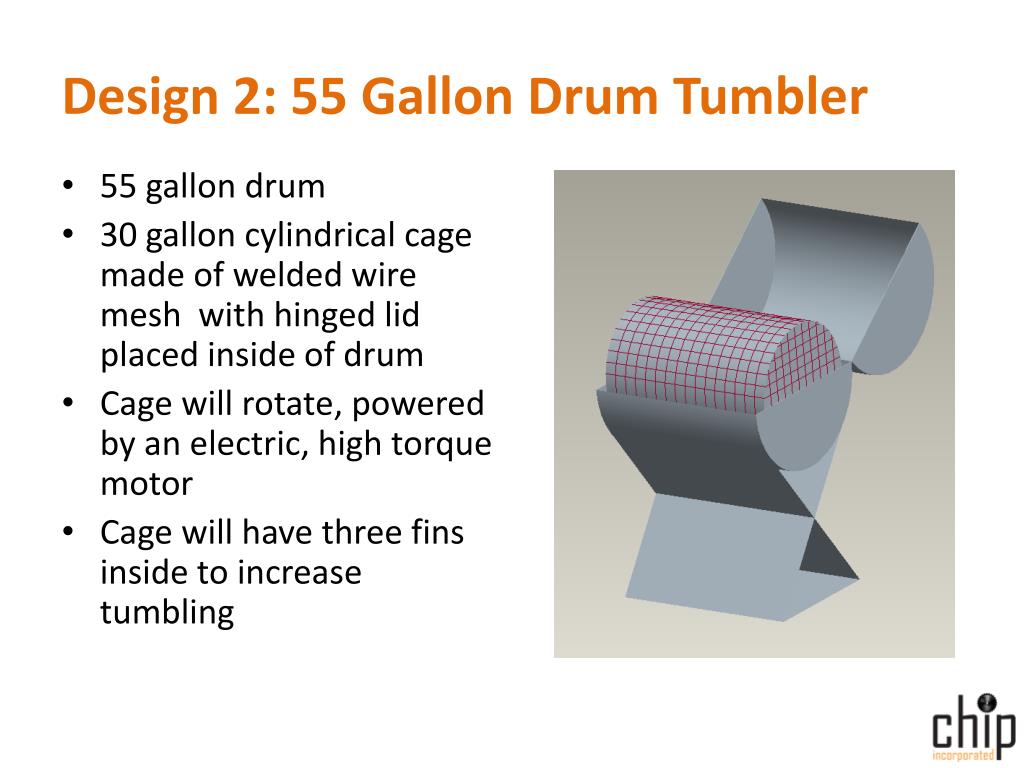 Design 2: 55 Gallon Drum Tumbler

• 55 gallon drum
• 30 gallon cylindrical cage made of welded wire mesh with hinged lid placed inside of drum
• Cage will rotate, powered by an electric, high torque motor
• Cage will have three fins inside to increase tumbling

chip
incorporated